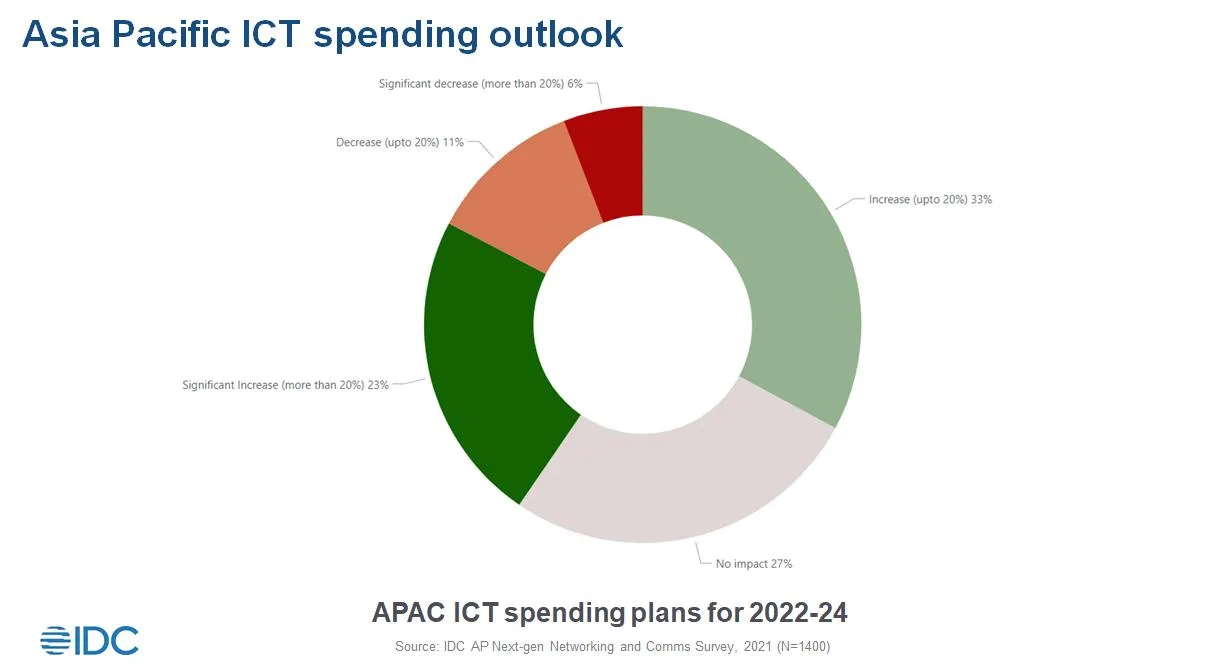 Asia Pacific ICT spending outlook

Significant decrease (more than 20%) 6%

Decrease (upto 20%) 11%

Increase (upto 20%) 33%

Significant Increase (more than 20%) 23%

No impact 27%

APAC ICT spending plans for 2022-24

IDC

Source: IDC AP Next-gen Networking and Comms Survey, 2021 (N=1400)